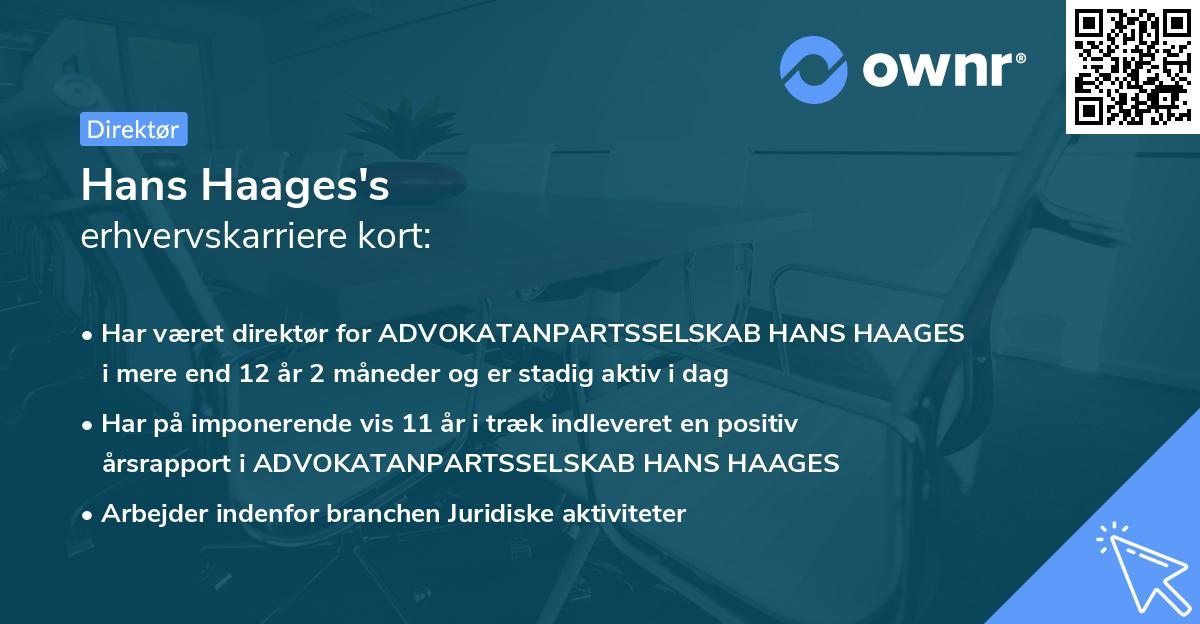 ownr®

Direktør

Hans Haages's
erhvervskarriere kort:

• Har været direktør for ADVOKATANPARTSSELSKAB HANS HAAGES i mere end 12 år 2 måneder og er stadig aktiv i dag

• Har på imponerende vis 11 år i træk indleveret en positiv årsrapport i ADVOKATANPARTSSELSKAB HANS HAAGES

• Arbejder indenfor branchen Juridiske aktiviteter